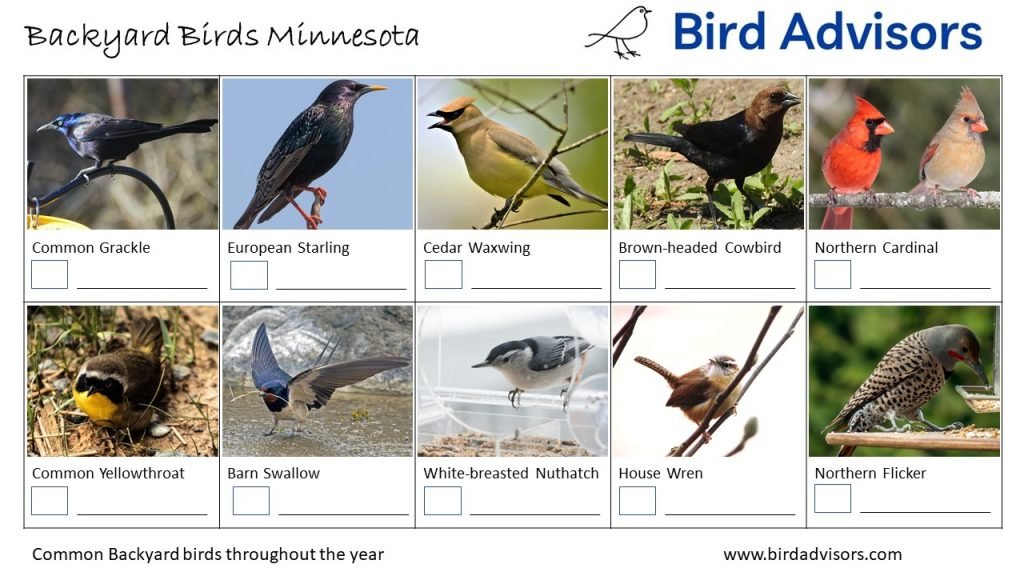 Backyard Birds Minnesota

Bird Advisors

| Common Grackle | European Starling | Cedar Waxwing | Brown-headed Cowbird | Northern Cardinal |
|---|---|---|---|---|
| Common Yellowthroat | Barn Swallow | White-breasted Nuthatch | House Wren | Northern Flicker |

Common Backyard birds throughout the year

www.birdadvisors.com